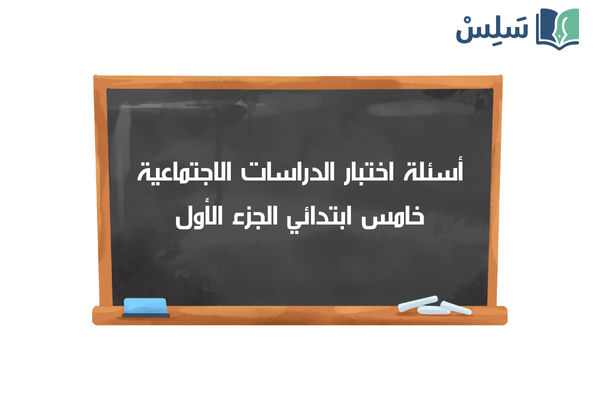 سَلِسْ

أسئلة اختبار الدراسات الاجتماعية
خامس ابتدائي الجزء الأول